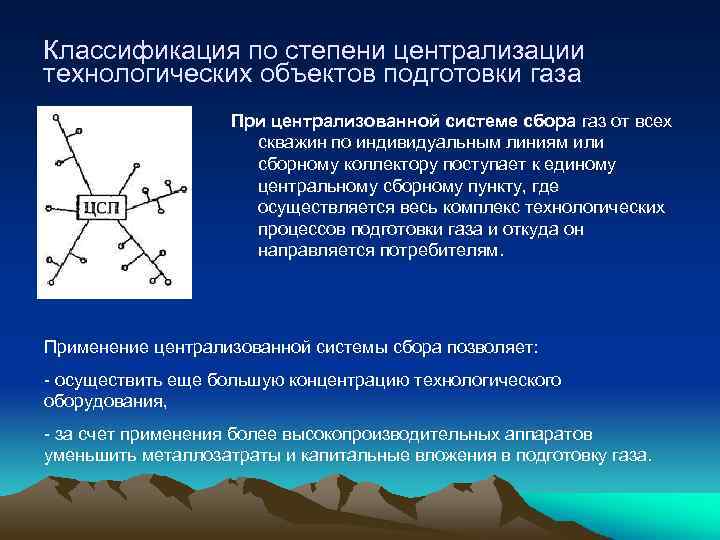 Классификация по степени централизации технологических объектов подготовки газа

ЦСП

При централизованной системе сбора газ от всех скважин по индивидуальным линиям или сборному коллектору поступает к единому центральному сборному пункту, где осуществляется весь комплекс технологических процессов подготовки газа и откуда он направляется потребителям.

Применение централизованной системы сбора позволяет:

- осуществить еще большую концентрацию технологического оборудования,

- за счет применения более высокопроизводительных аппаратов уменьшить металлозатраты и капитальные вложения в подготовку газа.